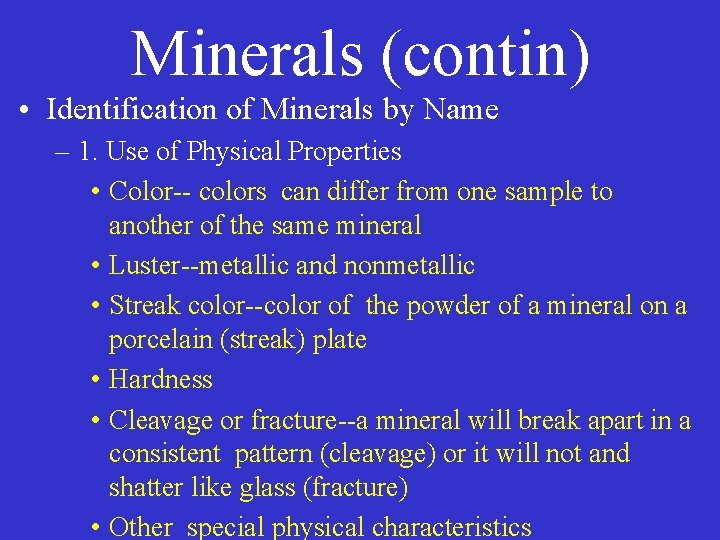 Minerals (contin)

• Identification of Minerals by Name

– 1. Use of Physical Properties

• Color-- colors can differ from one sample to another of the same mineral

• Luster--metallic and nonmetallic

• Streak color--color of the powder of a mineral on a porcelain (streak) plate

• Hardness

• Cleavage or fracture--a mineral will break apart in a consistent pattern (cleavage) or it will not and shatter like glass (fracture)

• Other special physical characteristics